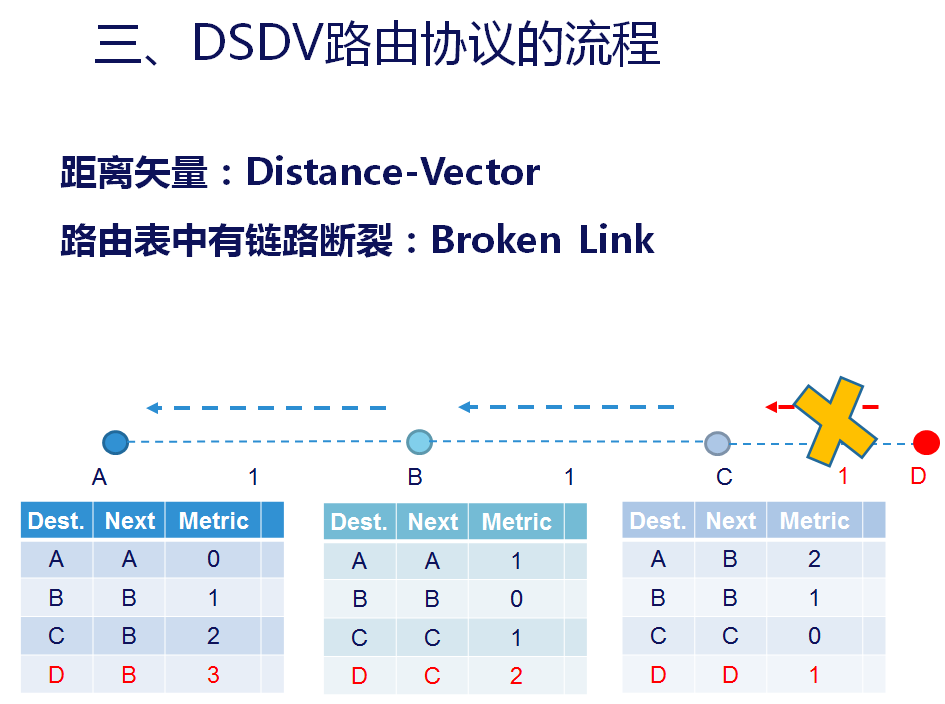 三、DSDV路由协议的流程

距离矢量：Distance-Vector

路由表中有链路断裂：Broken Link

A 1 B 1 C 1 D

| Dest. | Next | Metric | |
|---|---|---|---|
| A | A | 0 | |
| B | B | 1 | |
| C | B | 2 | |
| D | B | 3 | |

| Dest. | Next | Metric | |
|---|---|---|---|
| A | A | 1 | |
| B | B | 0 | |
| C | C | 1 | |
| D | C | 2 | |

| Dest. | Next | Metric | |
|---|---|---|---|
| A | B | 2 | |
| B | B | 1 | |
| C | C | 0 | |
| D | D | 1 | |